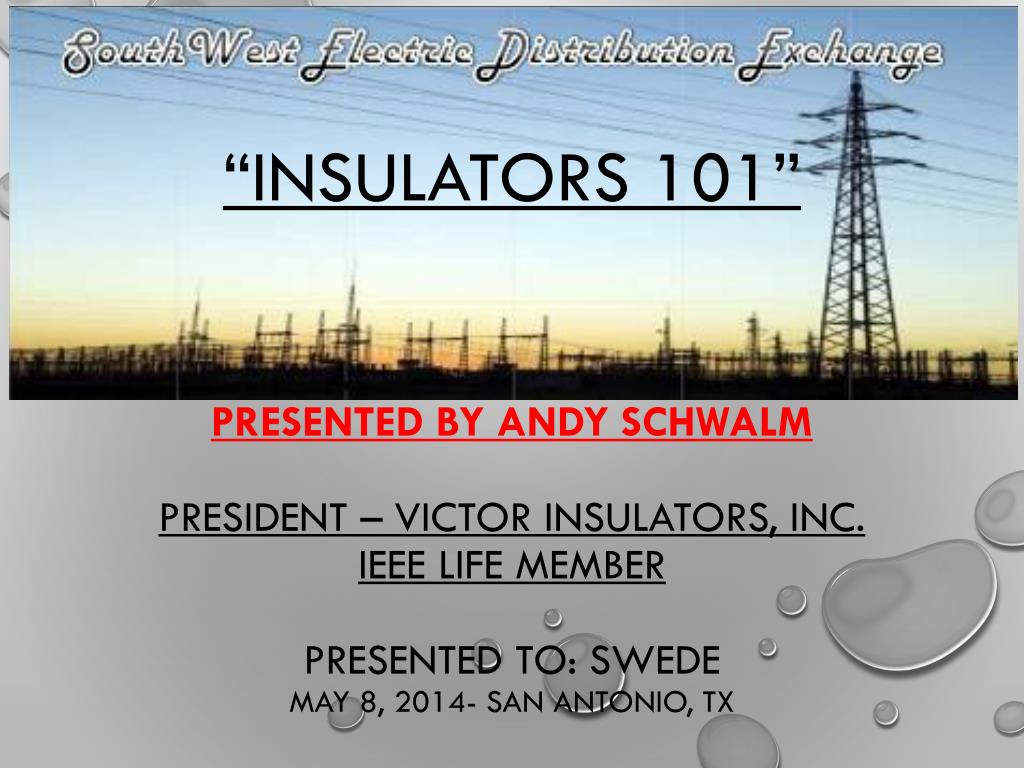 SouthWest Electric Distribution Exchange

“INSULATORS 101”

PRESENTED BY ANDY SCHWALM

PRESIDENT – VICTOR INSULATORS, INC.
IEEE LIFE MEMBER

PRESENTED TO: SWEDE
MAY 8, 2014- SAN ANTONIO, TX